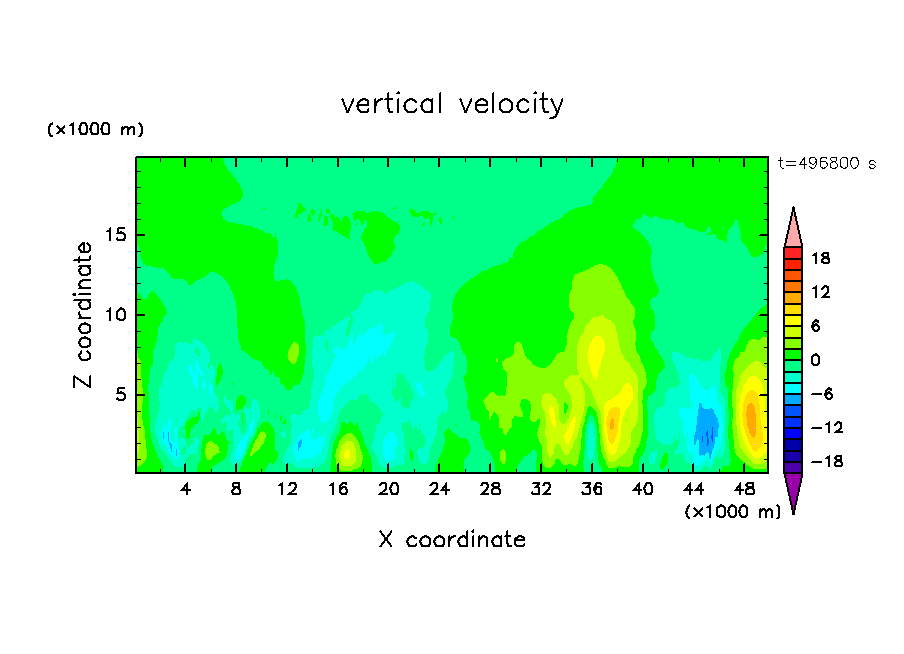 vertical velocity

(×1000 m)

t=496800 s

Z coordinate

15
10
5

18
12
6
0
−6
−12
−18

4 8 12 16 20 24 28 32 36 40 44 48

(×1000 m)

X coordinate